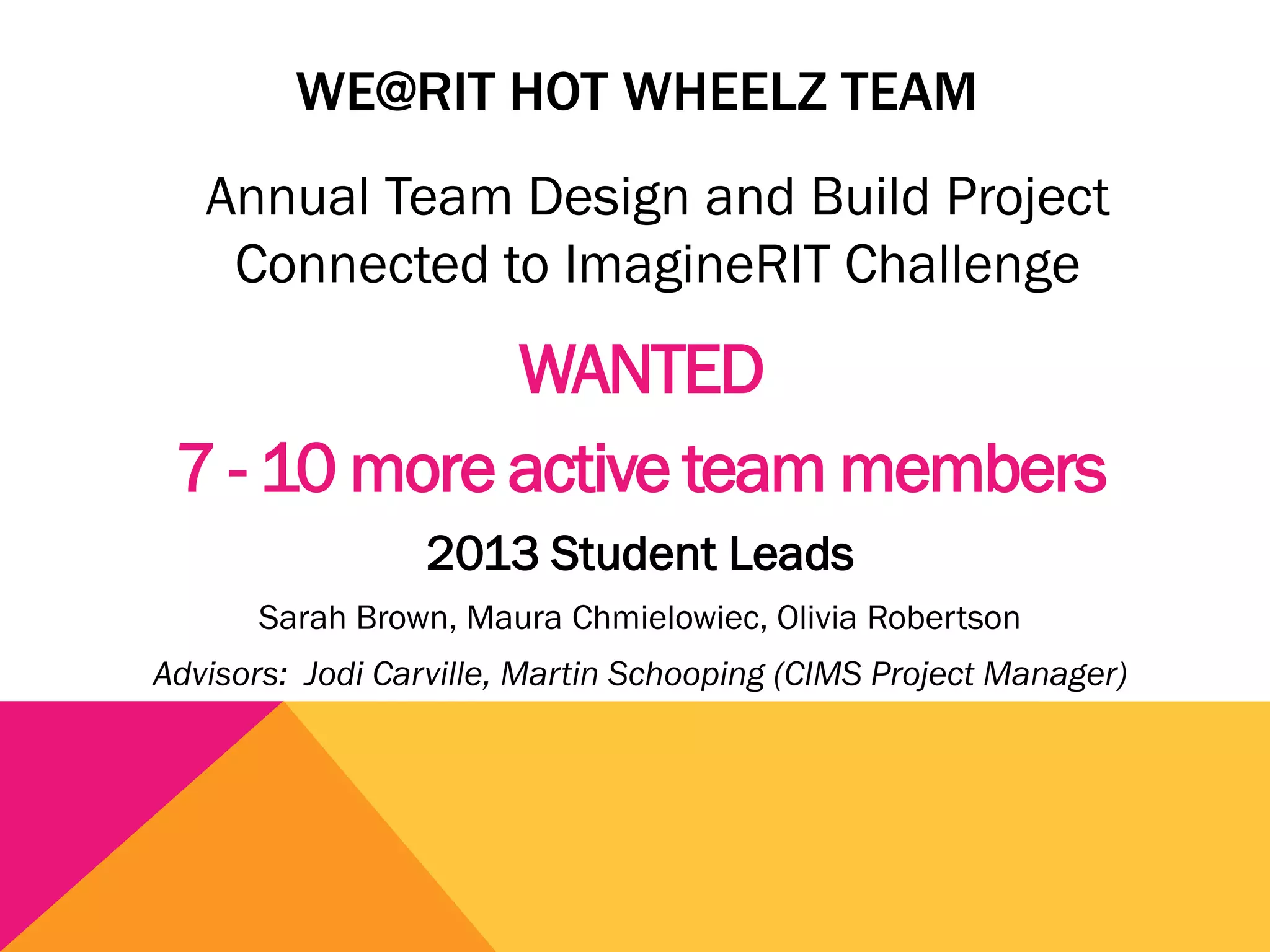 WE@RIT HOT WHEELZ TEAM

Annual Team Design and Build Project
Connected to ImagineRIT Challenge

WANTED

7 - 10 more active team members

2013 Student Leads

Sarah Brown, Maura Chmielowiec, Olivia Robertson

Advisors: Jodi Carville, Martin Schooping (CIMS Project Manager)